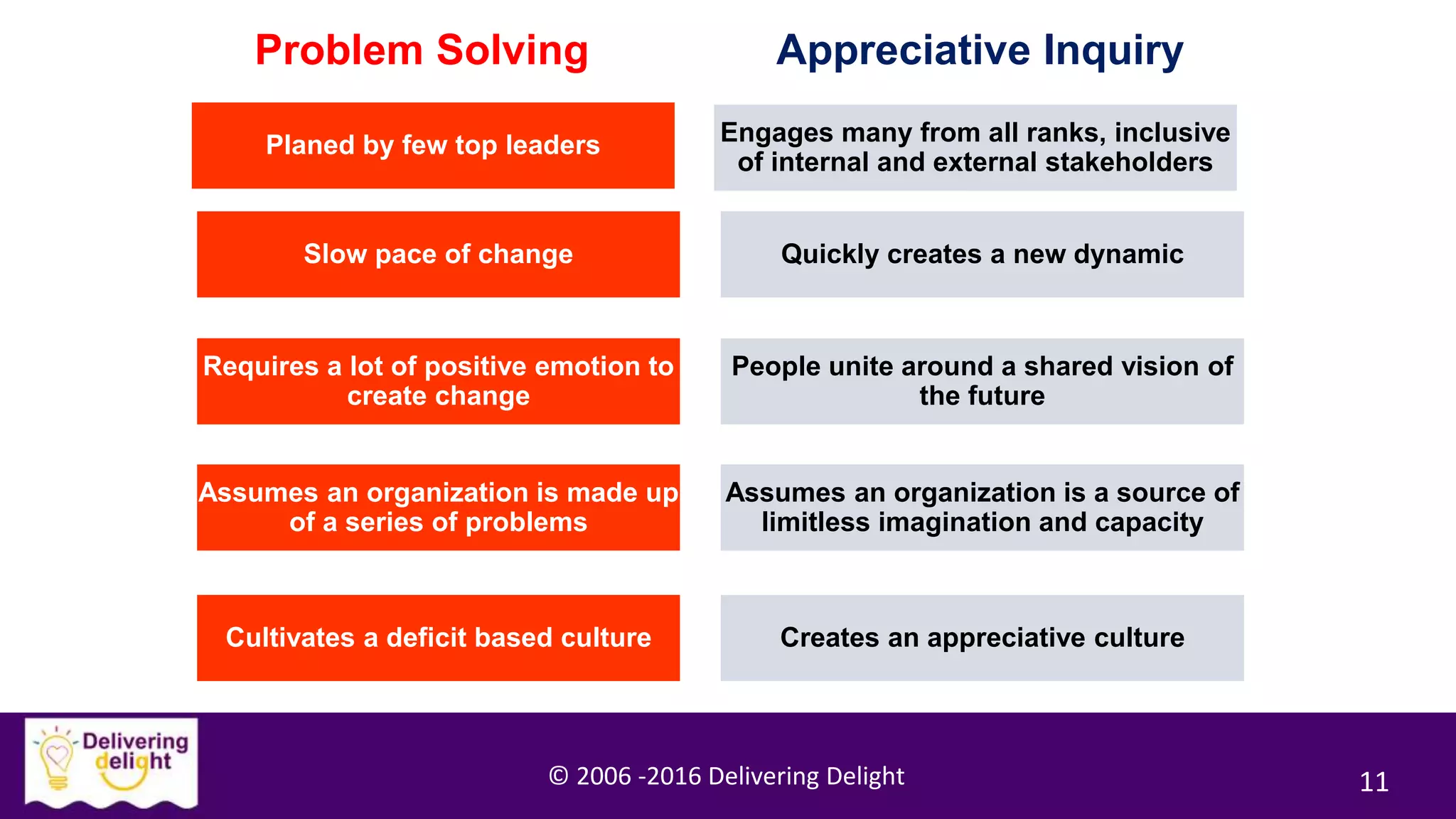 Problem Solving

Planed by few top leaders

Slow pace of change

Requires a lot of positive emotion to create change

Assumes an organization is made up of a series of problems

Cultivates a deficit based culture

Appreciative Inquiry

Engages many from all ranks, inclusive of internal and external stakeholders

Quickly creates a new dynamic

People unite around a shared vision of the future

Assumes an organization is a source of limitless imagination and capacity

Creates an appreciative culture

Delivering delight

© 2006 -2016 Delivering Delight

11